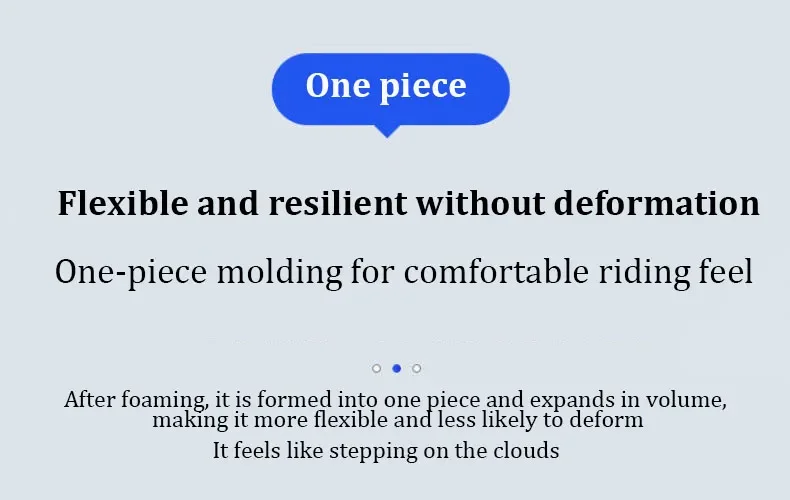 One piece

Flexible and resilient without deformation

One-piece molding for comfortable riding feel

After foaming, it is formed into one piece and expands in volume, making it more flexible and less likely to deform

It feels like stepping on the clouds